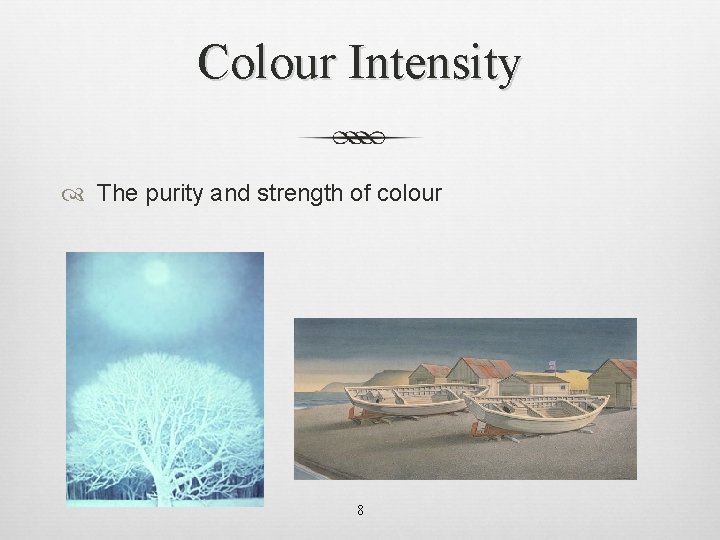 Colour Intensity

The purity and strength of colour

8